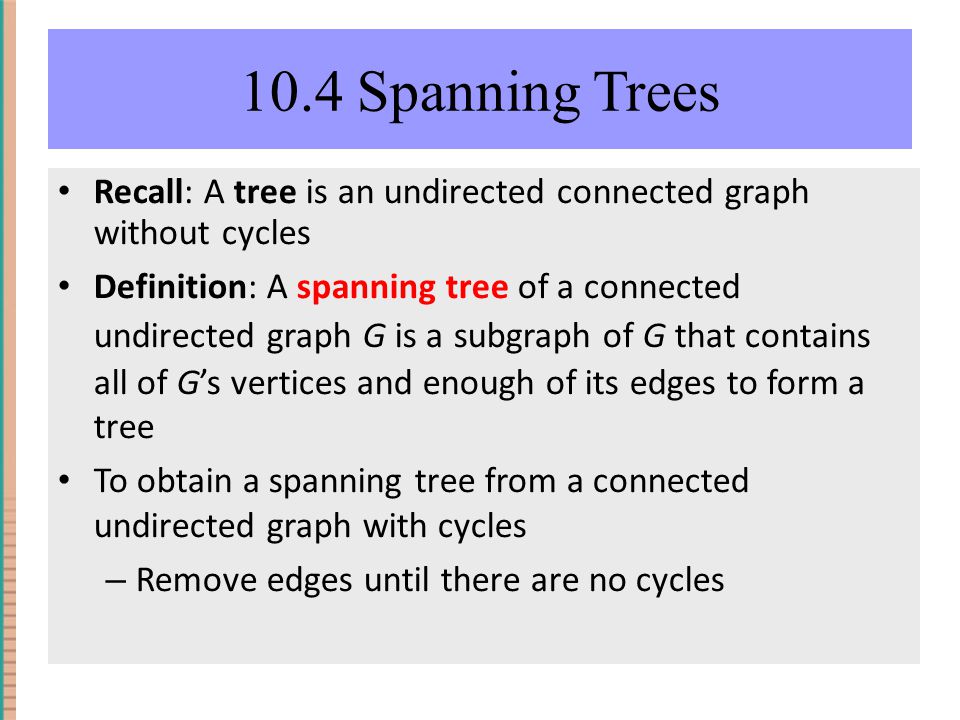 10.4 Spanning Trees

• Recall: A tree is an undirected connected graph without cycles

• Definition: A spanning tree of a connected undirected graph G is a subgraph of G that contains all of G's vertices and enough of its edges to form a tree

• To obtain a spanning tree from a connected undirected graph with cycles

– Remove edges until there are no cycles